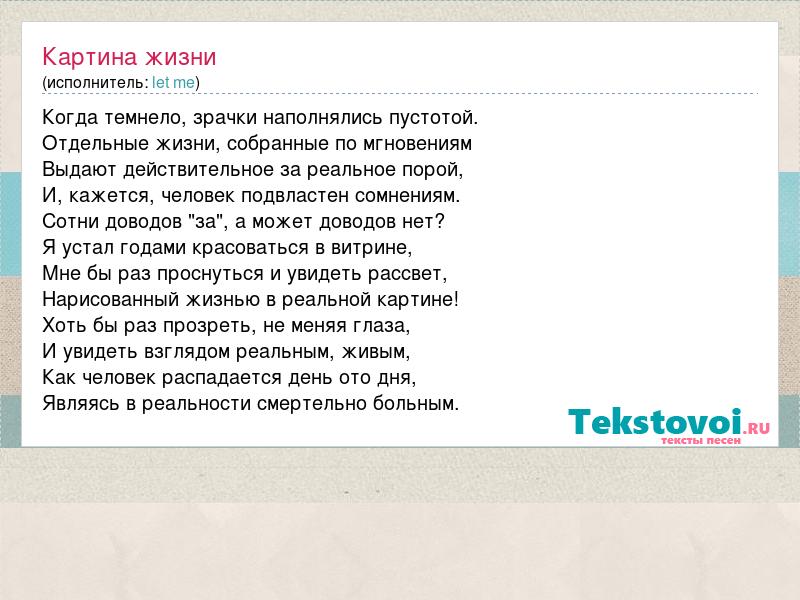 Картина жизни
(исполнитель: let me)

Когда темнело, зрачки наполнялись пустотой.
Отдельные жизни, собранные по мгновениям
Выдают действительное за реальное порой,
И, кажется, человек подвластен сомнениям.
Сотни доводов "за", а может доводов нет?
Я устал годами красоваться в витрине,
Мне бы раз проснуться и увидеть рассвет,
Нарисованный жизнью в реальной картине!
Хоть бы раз прозреть, не меняя глаза,
И увидеть взглядом реальным, живым,
Как человек распадается день ото дня,
Являясь в реальности смертельно больным.

Tekstovoi.RU
тексты песен